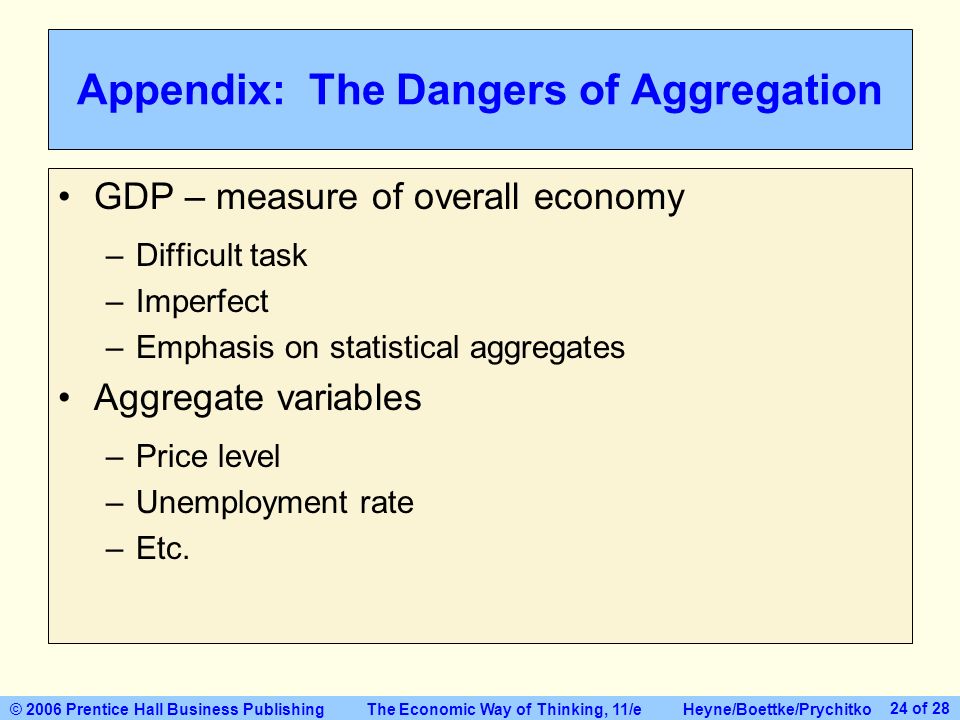 Appendix: The Dangers of Aggregation

• GDP – measure of overall economy
– Difficult task
– Imperfect
– Emphasis on statistical aggregates

• Aggregate variables
– Price level
– Unemployment rate
– Etc.

© 2006 Prentice Hall Business Publishing The Economic Way of Thinking, 11/e Heyne/Boettke/Prychitko 24 of 28